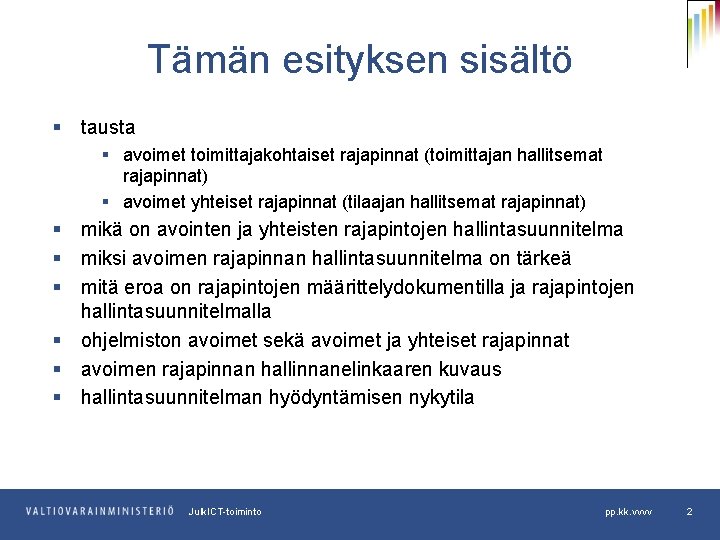 Tämän esityksen sisältö

▪ tausta
  ▪ avoimet toimittajakohtaiset rajapinnat (toimittajan hallitsemat rajapinnat)
  ▪ avoimet yhteiset rajapinnat (tilaajan hallitsemat rajapinnat)
▪ mikä on avointen ja yhteisten rajapintojen hallintasuunnitelma
▪ miksi avoimen rajapinnan hallintasuunnitelma on tärkeä
▪ mitä eroa on rajapintojen määrittelydokumentilla ja rajapintojen hallintasuunnitelmalla
▪ ohjelmiston avoimet sekä avoimet ja yhteiset rajapinnat
▪ avoimen rajapinnan hallinnanelinkaaren kuvaus
▪ hallintasuunnitelman hyödyntämisen nykytila

VALTIOVARAINMINISTERIÖ JulkICT-toiminto pp.kk.vvvv 2